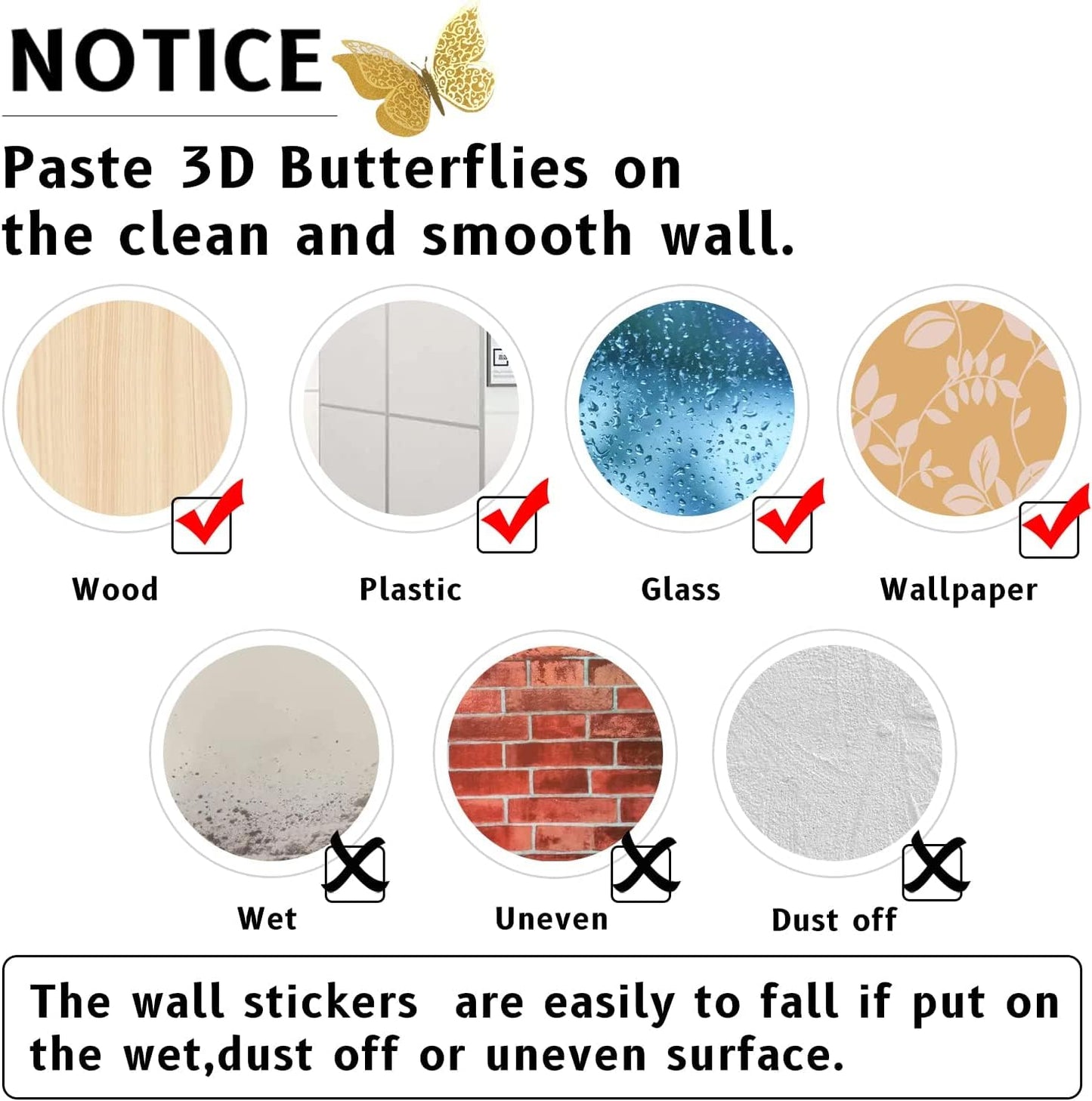 NOTICE

Paste 3D Butterflies on the clean and smooth wall.

Wood

Plastic

Glass

Wallpaper

Wet

Uneven

Dust off

The wall stickers are easily to fall if put on the wet,dust off or uneven surface.